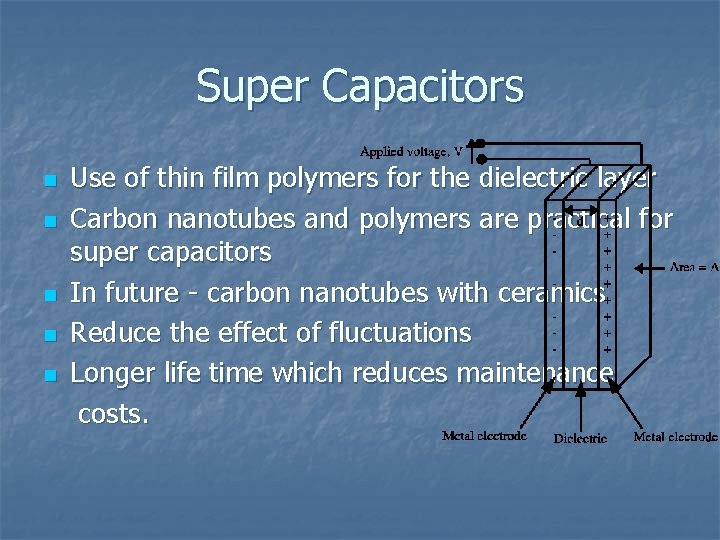 Super Capacitors

Applied voltage, V

- Use of thin film polymers for the dielectric layer
- Carbon nanotubes and polymers are practical for super capacitors
- In future - carbon nanotubes with ceramics
- Reduce the effect of fluctuations
- Longer life time which reduces maintenance costs.

Area = A

Metal electrode

Dielectric

Metal electrode